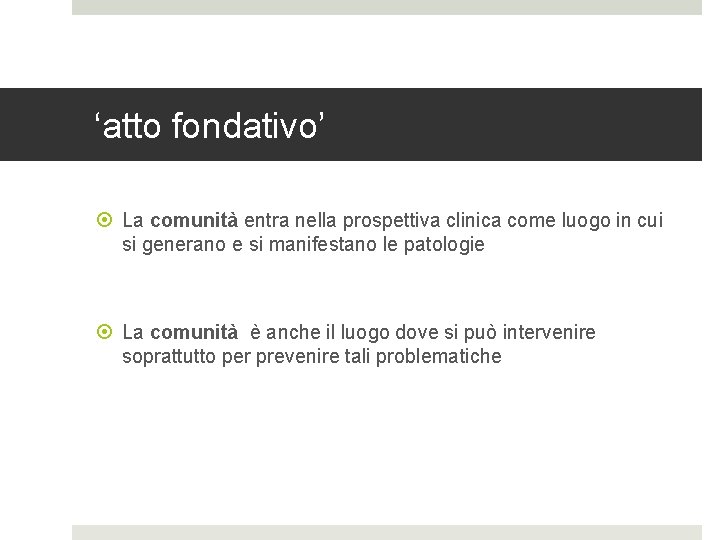 ‘atto fondativo’

La comunità entra nella prospettiva clinica come luogo in cui si generano e si manifestano le patologie

La comunità è anche il luogo dove si può intervenire soprattutto per prevenire tali problematiche